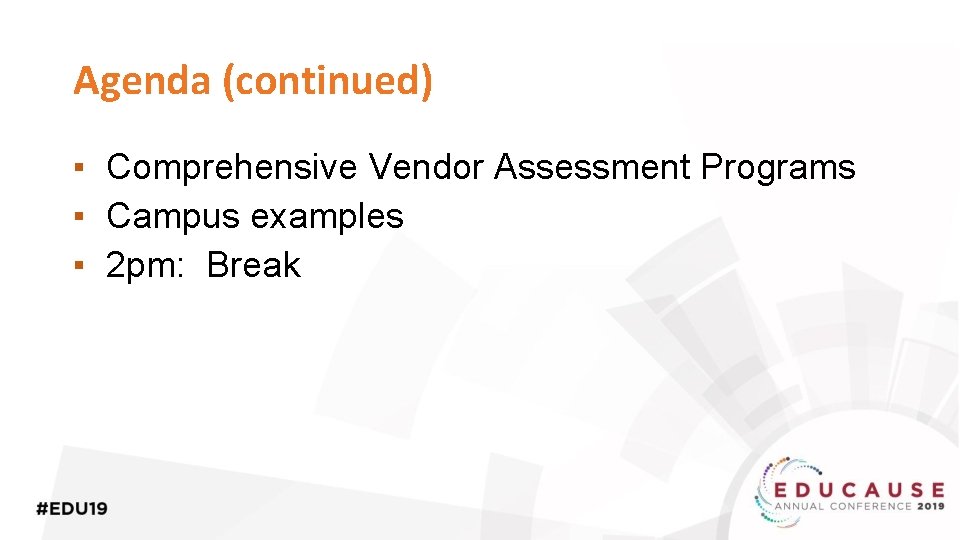 Agenda (continued)

▪ Comprehensive Vendor Assessment Programs
▪ Campus examples
▪ 2pm: Break

#EDU19

EDUCAUSE
ANNUAL CONFERENCE 2019